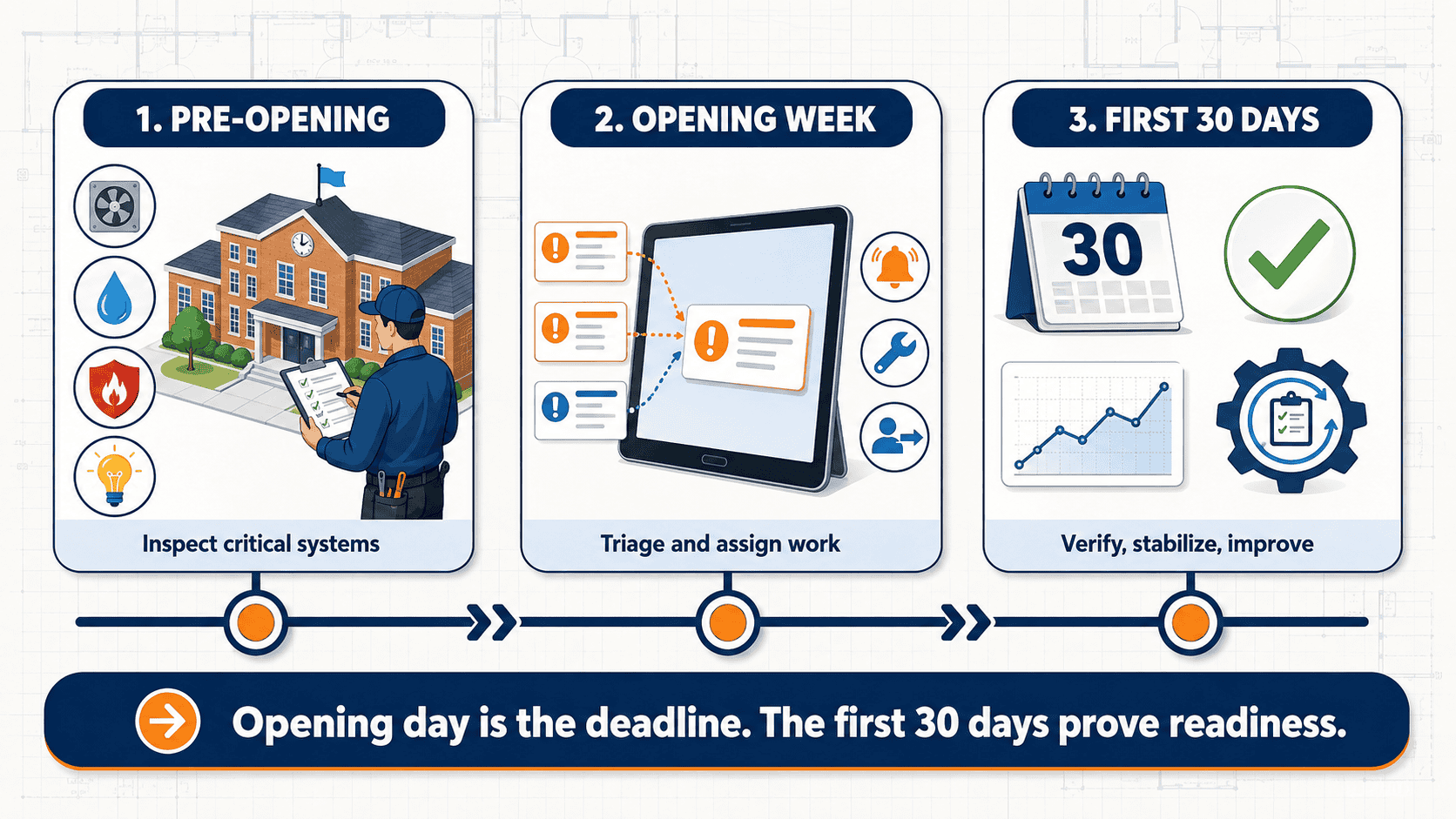 1. PRE-OPENING

Inspect critical systems

2. OPENING WEEK

Triage and assign work

3. FIRST 30 DAYS

30

Verify, stabilize, improve

Opening day is the deadline. The first 30 days prove readiness.